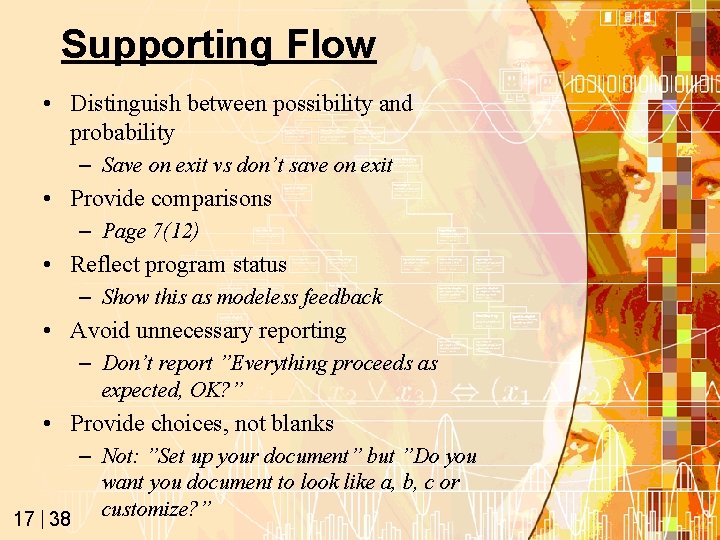 Supporting Flow

• Distinguish between possibility and probability
– Save on exit vs don’t save on exit
• Provide comparisons
– Page 7(12)
• Reflect program status
– Show this as modeless feedback
• Avoid unnecessary reporting
– Don’t report ”Everything proceeds as expected, OK?”
• Provide choices, not blanks
– Not: ”Set up your document” but ”Do you want you document to look like a, b, c or customize?”

17 | 38